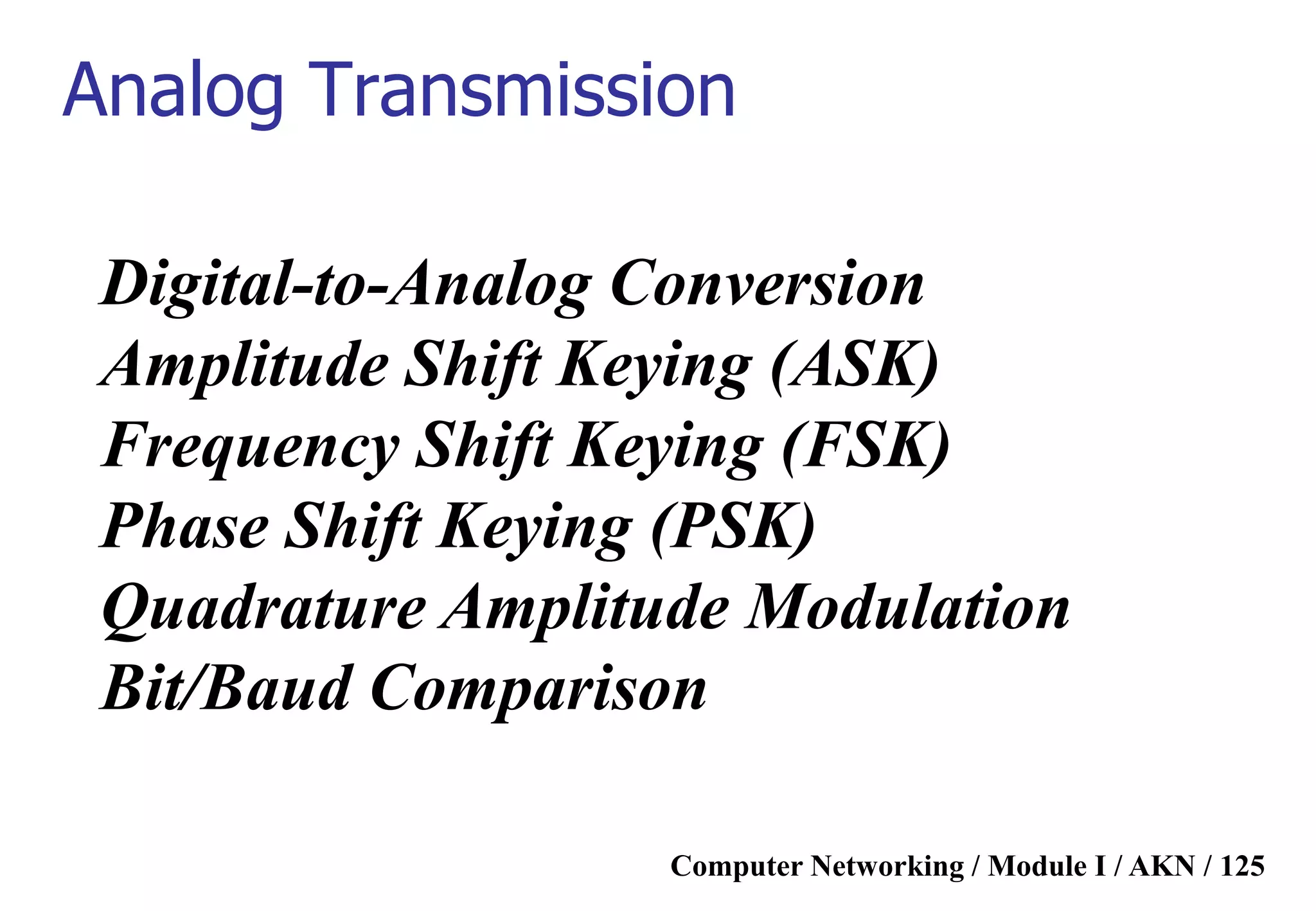 Analog Transmission

Digital-to-Analog Conversion
Amplitude Shift Keying (ASK)
Frequency Shift Keying (FSK)
Phase Shift Keying (PSK)
Quadrature Amplitude Modulation
Bit/Baud Comparison

Computer Networking / Module I / AKN / 125